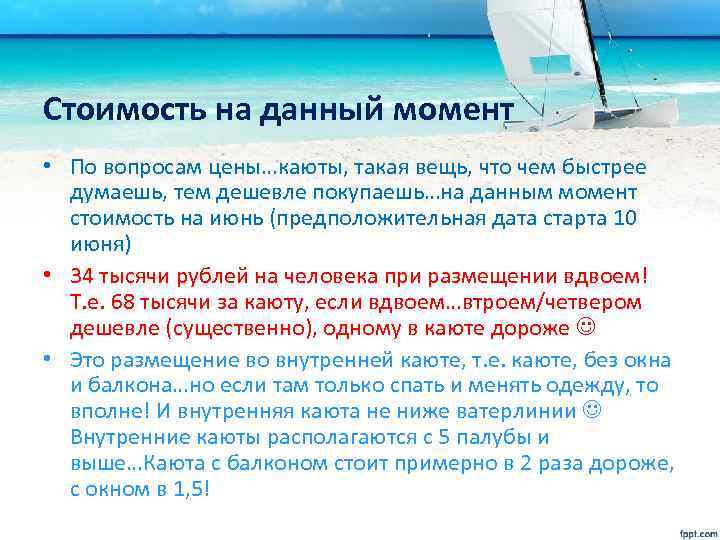 Стоимость на данный момент

• По вопросам цены…каюты, такая вещь, что чем быстрее думаешь, тем дешевле покупаешь…на данным момент стоимость на июнь (предположительная дата старта 10 июня)

• 34 тысячи рублей на человека при размещении вдвоем! Т.е. 68 тысячи за каюту, если вдвоем…втроем/четвером дешевле (существенно), одному в каюте дороже ☺

• Это размещение во внутренней каюте, т.е. каюте, без окна и балкона…но если там только спать и менять одежду, то вполне! И внутренняя каюта не ниже ватерлинии ☺ Внутренние каюты располагаются с 5 палубы и выше…Каюта с балконом стоит примерно в 2 раза дороже, с окном в 1,5!

fppt.com